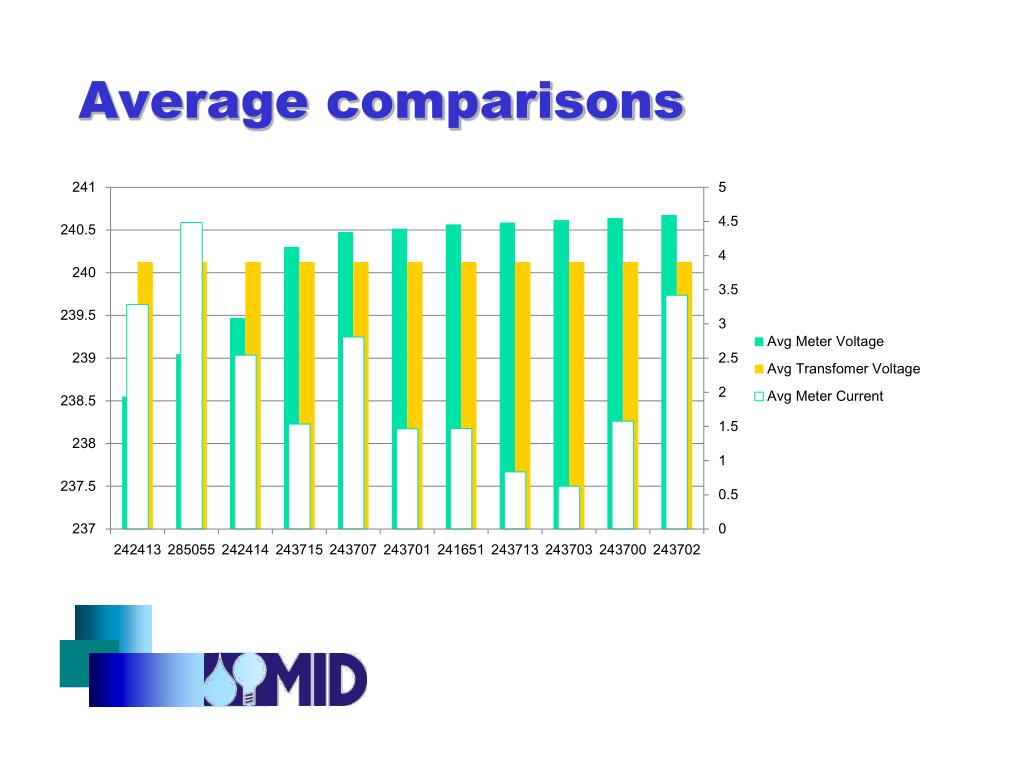 Average comparisons

241
240.5
240
239.5
239
238.5
238
237.5
237

5
4.5
4
3.5
3
2.5
2
1.5
1
0.5
0

242413 285055 242414 243715 243707 243701 241651 243713 243703 243700 243702

Avg Meter Voltage
Avg Transfomer Voltage
Avg Meter Current

MID